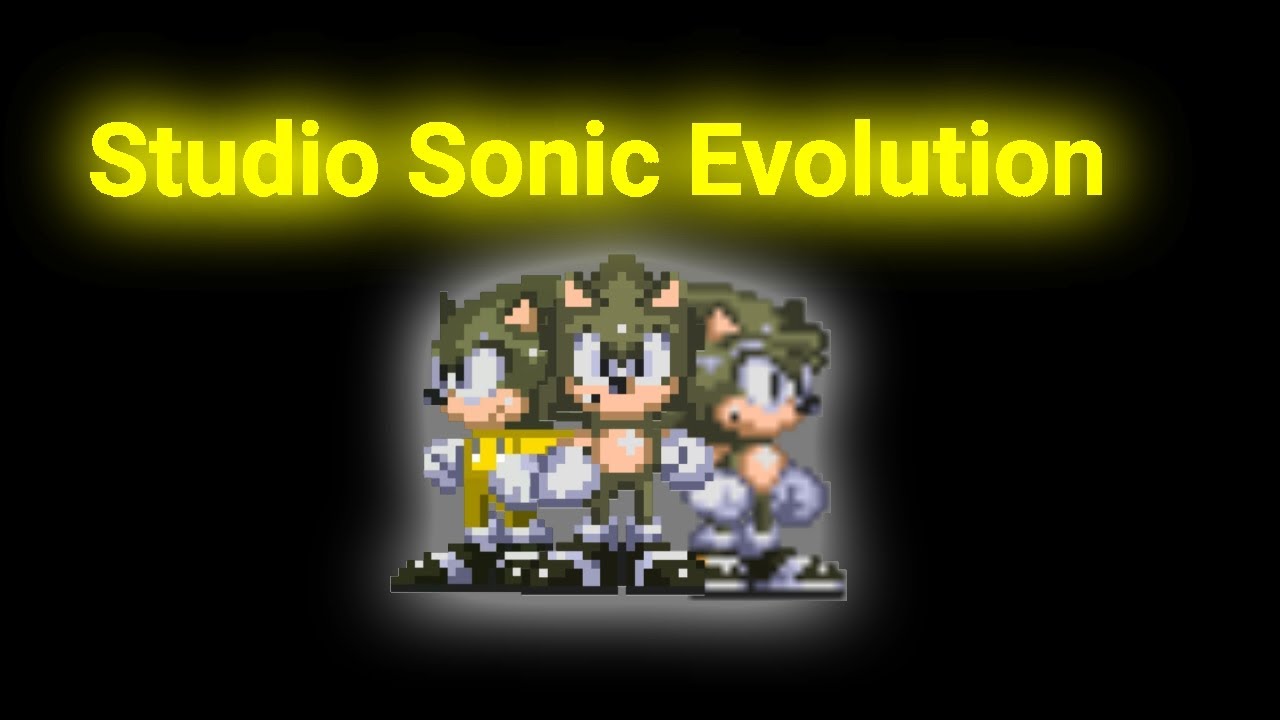 Studio Sonic Evolution